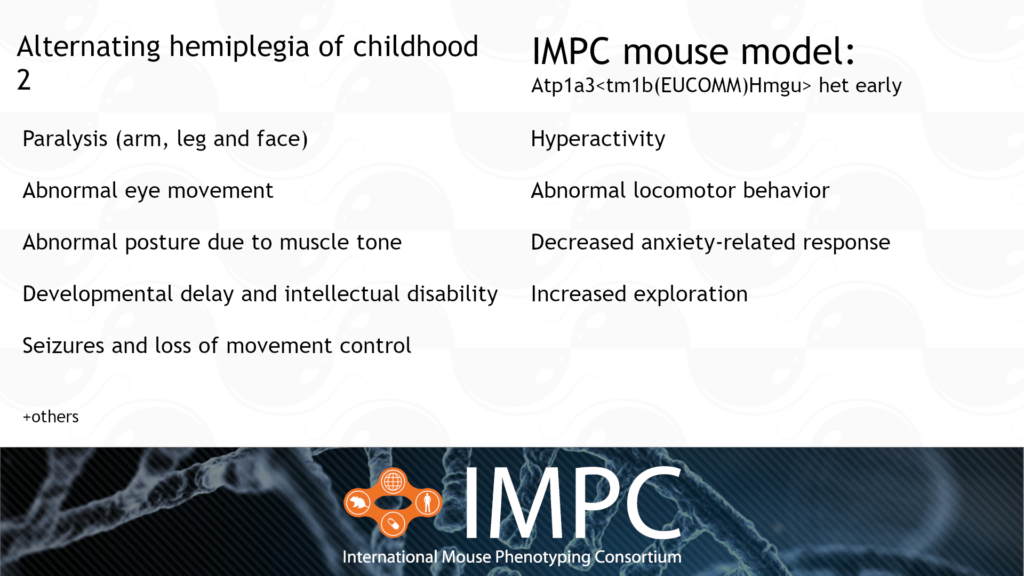 Alternating hemiplegia of childhood 2

Paralysis (arm, leg and face)

Abnormal eye movement

Abnormal posture due to muscle tone

Developmental delay and intellectual disability

Seizures and loss of movement control

+others

IMPC mouse model:
Atp1a3<tm1b(EUCOMM)Hmgu> het early

Hyperactivity

Abnormal locomotor behavior

Decreased anxiety-related response

Increased exploration

IMPC
International Mouse Phenotyping Consortium